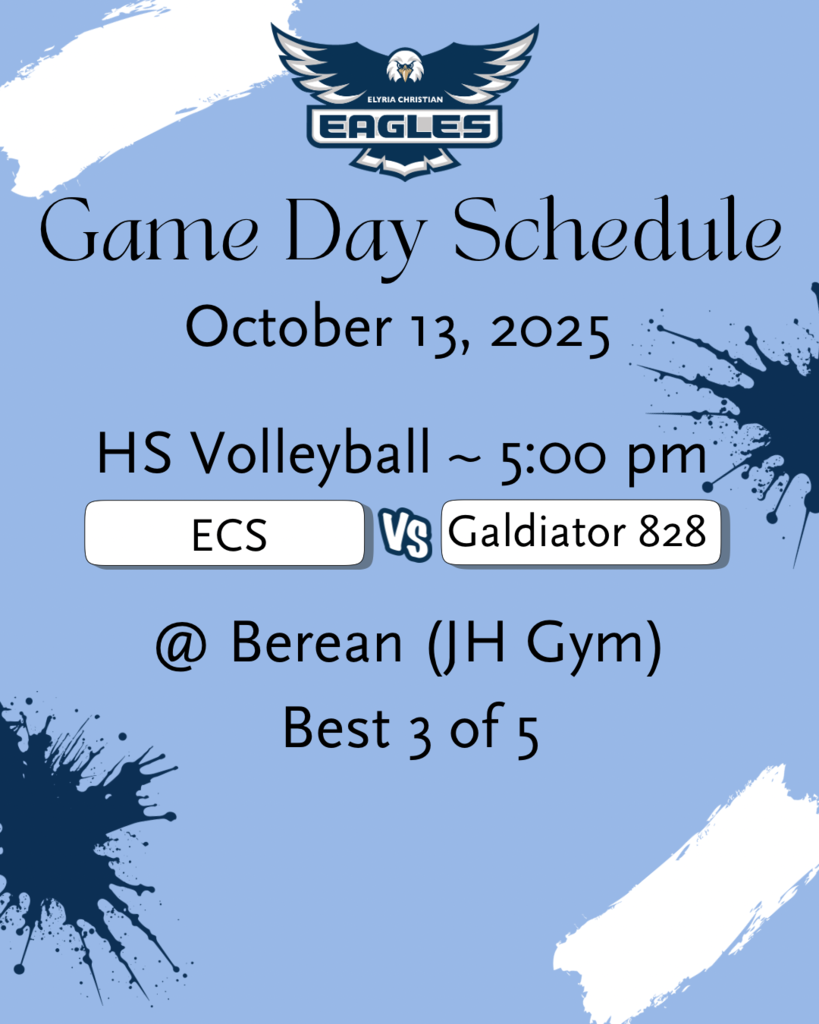 ELYRIA CHRISTIAN
EAGLES

Game Day Schedule

October 13, 2025

HS Volleyball ~ 5:00 pm

ECS VS Galdiator 828

@ Berean (JH Gym)
Best 3 of 5